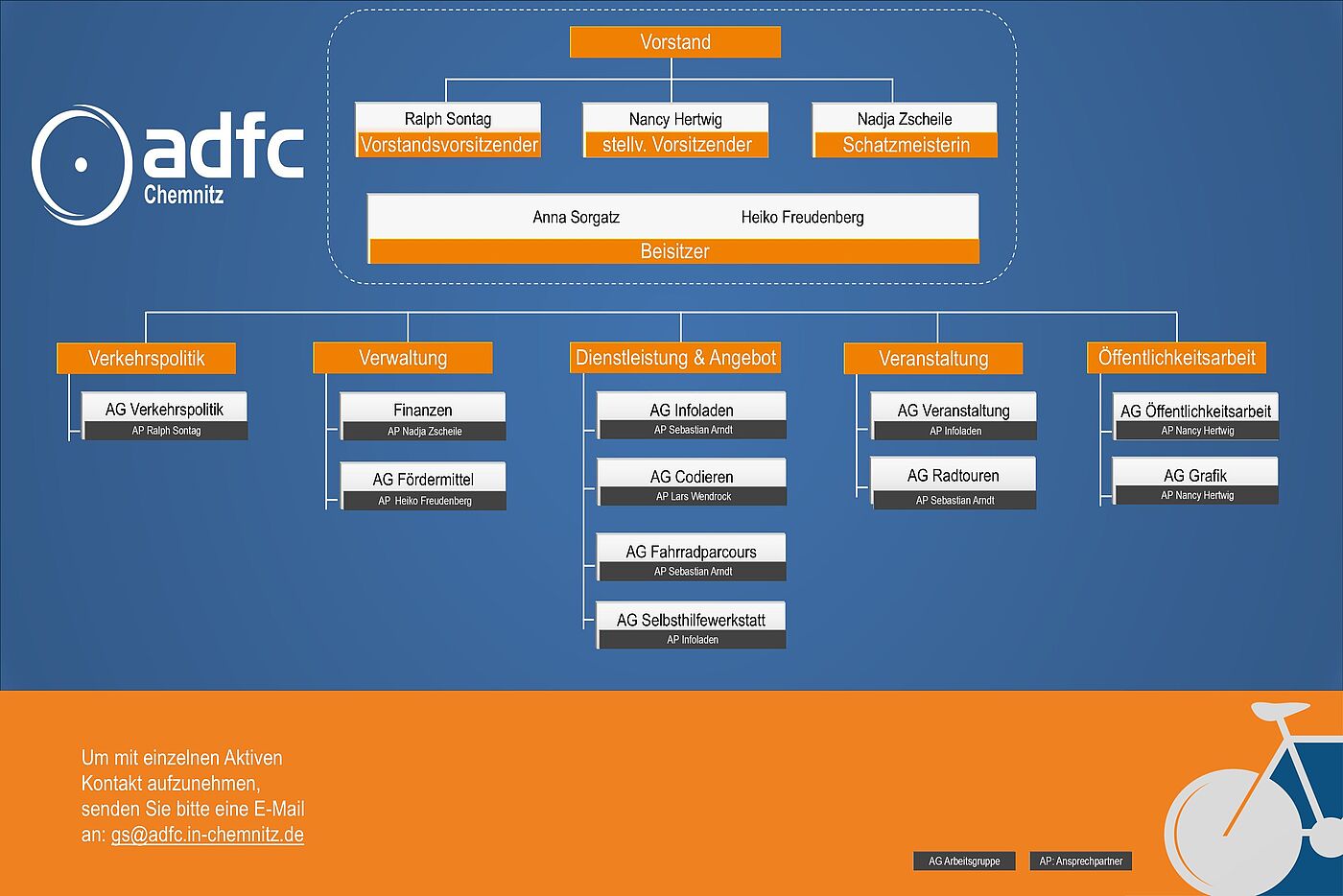 adfc
Chemnitz

Vorstand

Ralph Sontag
Vorstandsvorsitzender

Nancy Hertwig
stellv. Vorsitzender

Nadja Zscheile
Schatzmeisterin

Anna Sorgatz
Heiko Freudenberg
Beisitzer

Verkehrspolitik
AG Verkehrspolitik
AP Ralph Sontag

Verwaltung
Finanzen
AP Nadja Zscheile
AG Fördermittel
AP Heiko Freudenberg

Dienstleistung & Angebot
AG Infoladen
AP Sebastian Arndt
AG Codieren
AP Lars Wendrock
AG Fahrradparcours
AP Sebastian Arndt
AG Selbsthilfewerkstatt
AP Infoladen

Veranstaltung
AG Veranstaltung
AP Infoladen
AG Radtouren
AP Sebastian Arndt

Öffentlichkeitsarbeit
AG Öffentlichkeitsarbeit
AP Nancy Hertwig
AG Grafik
AP Nancy Hertwig

Um mit einzelnen Aktiven Kontakt aufzunehmen, senden Sie bitte eine E-Mail an: gs@adfc.in-chemnitz.de

AG Arbeitsgruppe
AP: Ansprechpartner